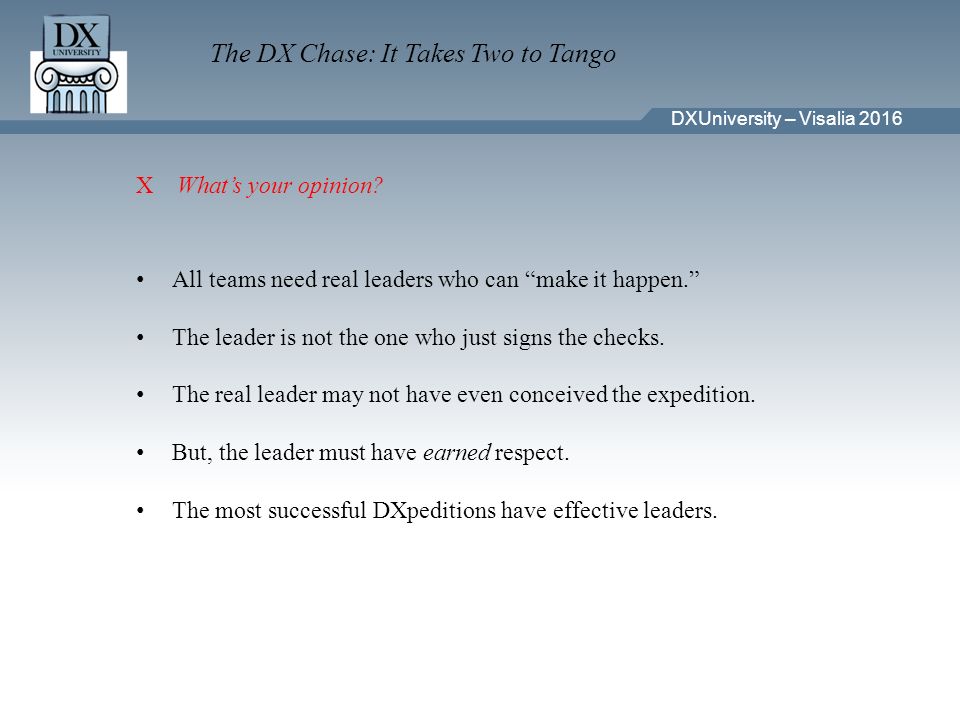 DX UNIVERSITY

The DX Chase: It Takes Two to Tango

DXUniversity – Visalia 2016

X What's your opinion?

• All teams need real leaders who can "make it happen."

• The leader is not the one who just signs the checks.

• The real leader may not have even conceived the expedition.

• But, the leader must have earned respect.

• The most successful DXpeditions have effective leaders.